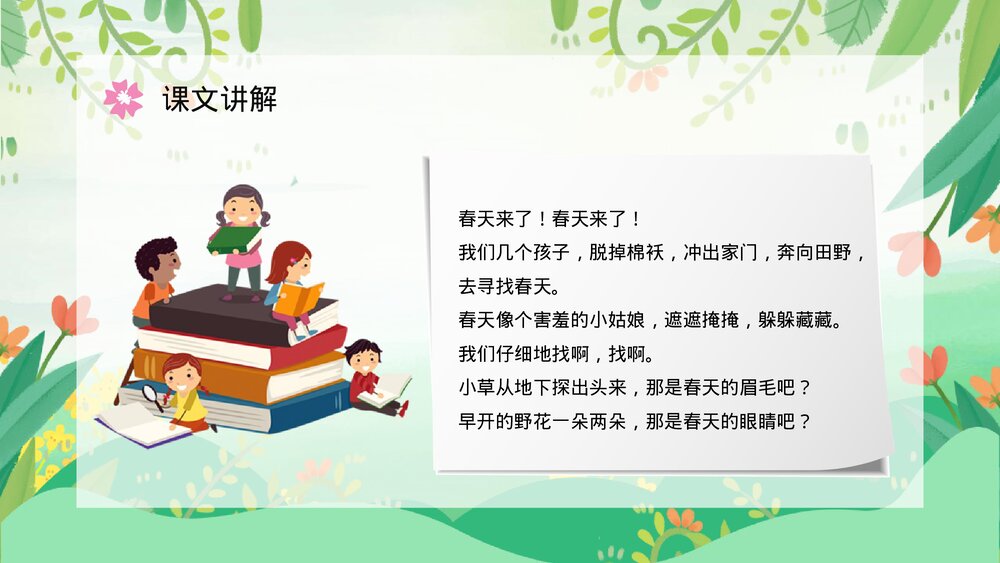 课文讲解

春天来了！春天来了！
我们几个孩子，脱掉棉袄，冲出家门，奔向田野，去寻找春天。
春天像个害羞的小姑娘，遮遮掩掩，躲躲藏藏。
我们仔细地找啊，找啊。
小草从地下探出头来，那是春天的眉毛吧？
早开的野花一朵两朵，那是春天的眼睛吧？